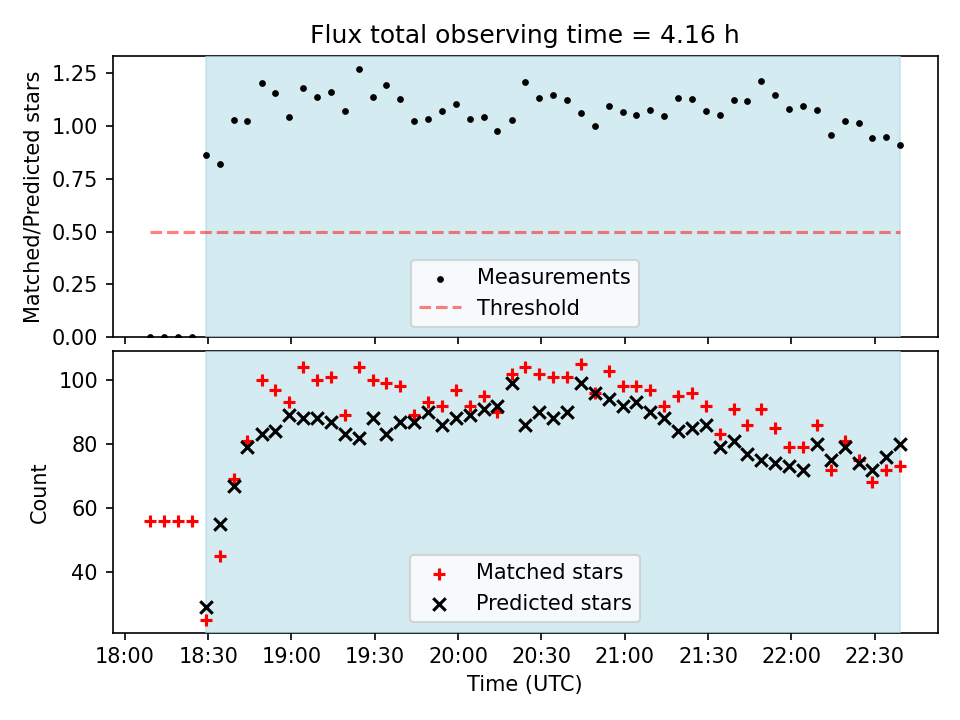 Flux total observing time = 4.16 h

Matched/Predicted stars

1.25
1.00
0.75
0.50
0.25
0.00

Measurements
Threshold

Count

100
80
60
40

Matched stars
Predicted stars

18:00 18:30 19:00 19:30 20:00 20:30 21:00 21:30 22:00 22:30

Time (UTC)